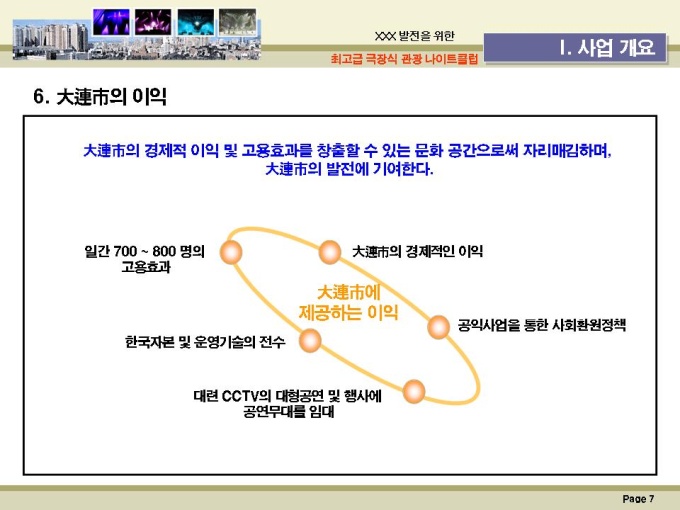 XXX 발전을 위한

최고급 극장식 관광 나이트클럽

I. 사업 개요

6. 大連市의 이익

大連市의 경제적 이익 및 고용효과를 창출할 수 있는 문화 공간으로써 자리매김하며, 大連市의 발전에 기여한다.

일간 700 ~ 800 명의 고용효과

大連市의 경제적인 이익

大連市에 제공하는 이익

공익사업을 통한 사회환원정책

한국자본 및 운영기술의 전수

대련 CCTV의 대형공연 및 행사에 공연무대를 임대

Page 7